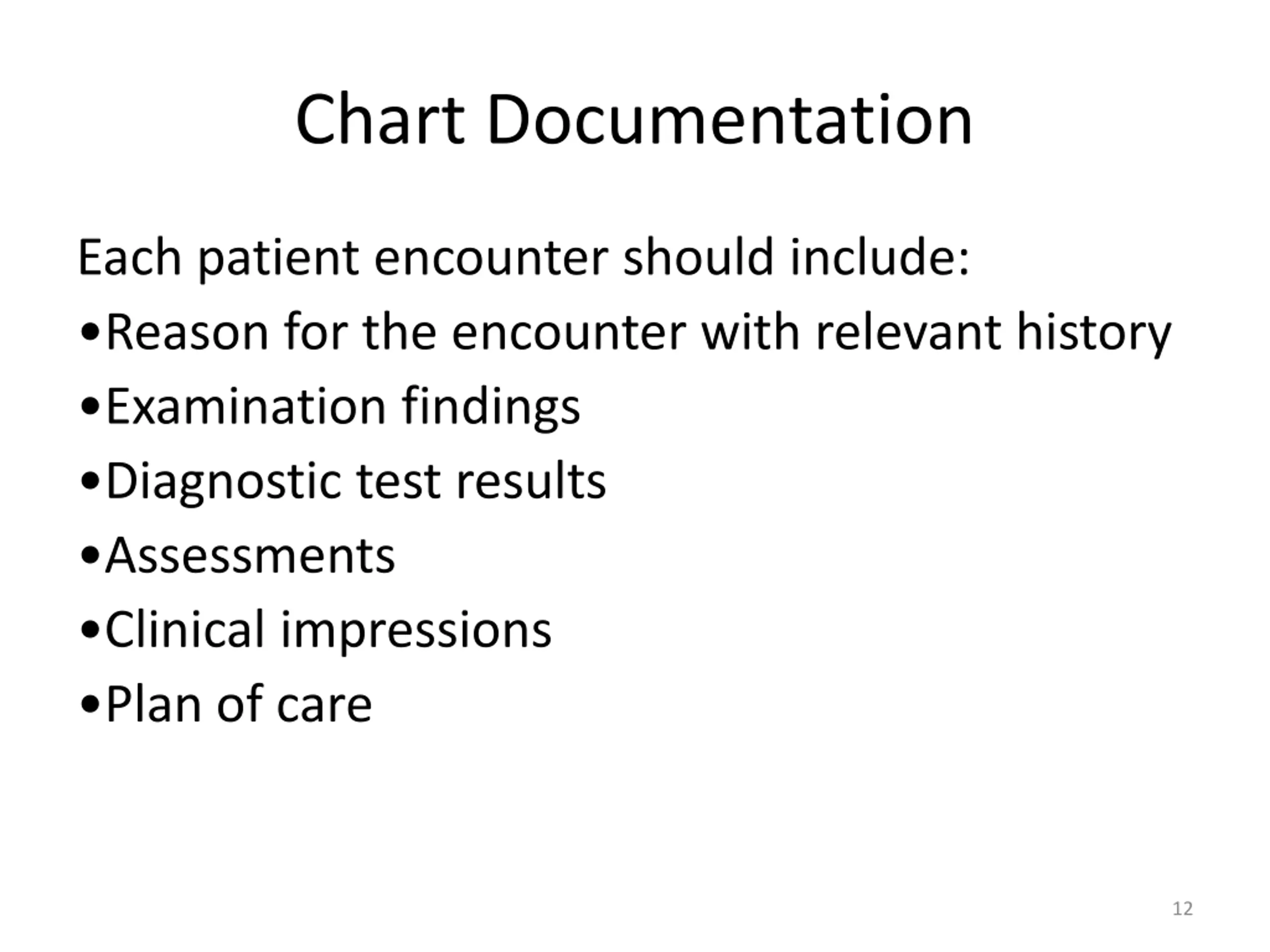 Chart Documentation

Each patient encounter should include:
•Reason for the encounter with relevant history
•Examination findings
•Diagnostic test results
•Assessments
•Clinical impressions
•Plan of care

12